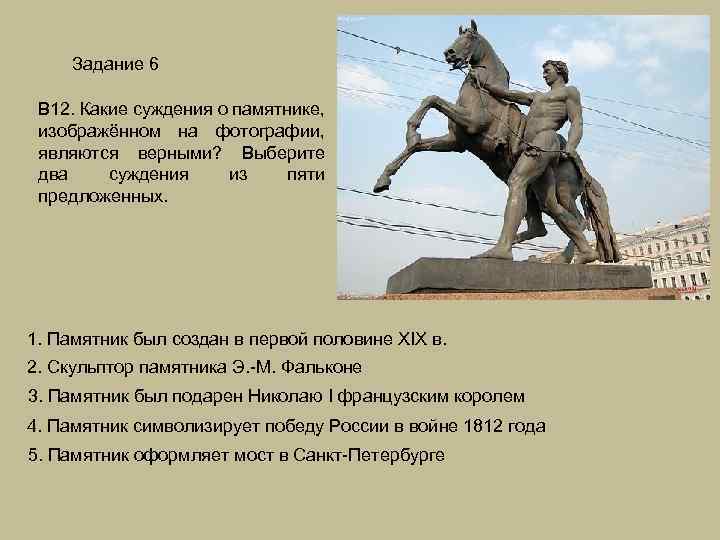 Задание 6

В12. Какие суждения о памятнике, изображённом на фотографии, являются верными? Выберите два суждения из пяти предложенных.

1. Памятник был создан в первой половине XIX в.
2. Скульптор памятника Э.-М. Фальконе
3. Памятник был подарен Николаю I французским королем
4. Памятник символизирует победу России в войне 1812 года
5. Памятник оформляет мост в Санкт-Петербурге